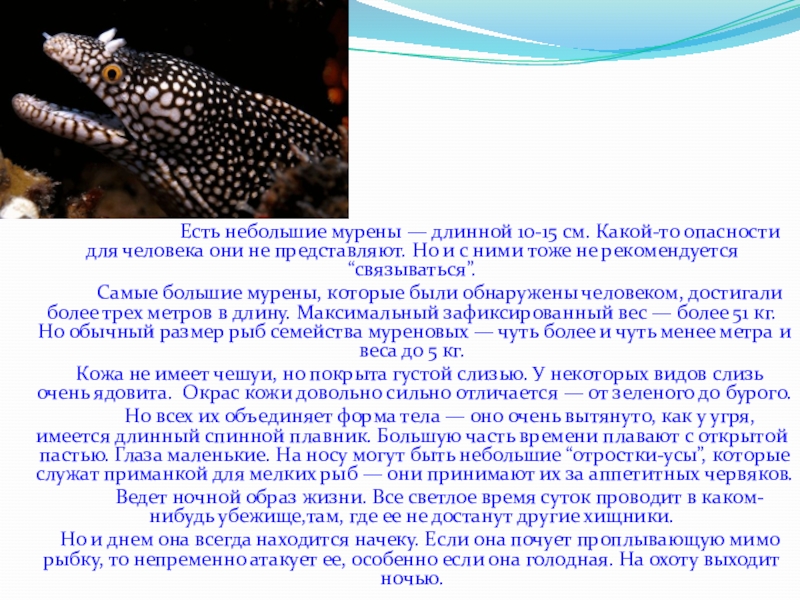 Есть небольшие мурены — длинной 10-15 см. Какой-то опасности для человека они не представляют. Но и с ними тоже не рекомендуется “связываться”.

Самые большие мурены, которые были обнаружены человеком, достигали более трех метров в длину. Максимальный зафиксированный вес — более 51 кг. Но обычный размер рыб семейства муреновых — чуть более и чуть менее метра и веса до 5 кг.

Кожа не имеет чешуи, но покрыта густой слизью. У некоторых видов слизь очень ядовита. Окрас кожи довольно сильно отличается — от зеленого до бурого.

Но всех их объединяет форма тела — оно очень вытянуто, как у угря, имеется длинный спинной плавник. Большую часть времени плавают с открытой пастью. Глаза маленькие. На носу могут быть небольшие “отростки-усы”, которые служат приманкой для мелких рыб — они принимают их за аппетитных червяков.

Ведет ночной образ жизни. Все светлое время суток проводит в каком-нибудь убежище,там, где ее не достанут другие хищники.

Но и днем она всегда находится начеку. Если она почует проплывающую мимо рыбку, то непременно атакует ее, особенно если она голодная. На охоту выходит ночью.